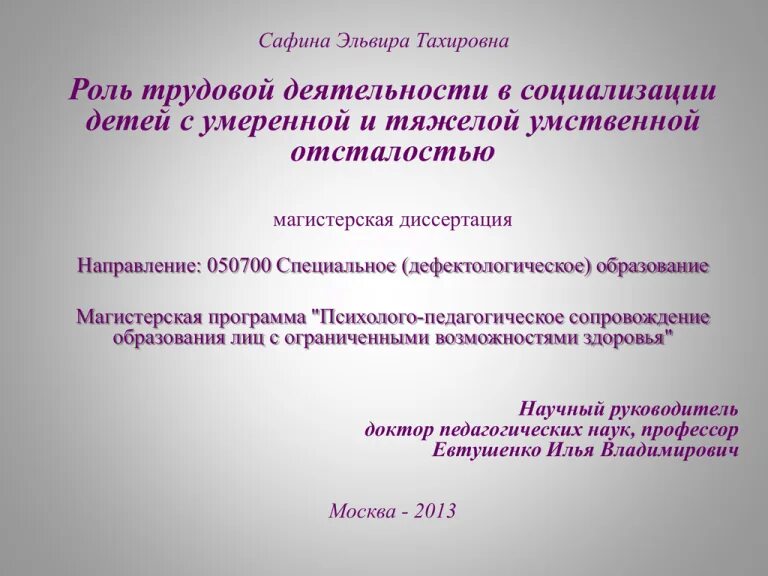 Сафина Эльвира Тахировна

Роль трудовой деятельности в социализации детей с умеренной и тяжелой умственной отсталостью

магистерская диссертация

Направление: 050700 Специальное (дефектологическое) образование

Магистерская программа "Психолого-педагогическое сопровождение образования лиц с ограниченными возможностями здоровья"

Научный руководитель
доктор педагогических наук, профессор
Евтушенко Илья Владимирович

Москва - 2013